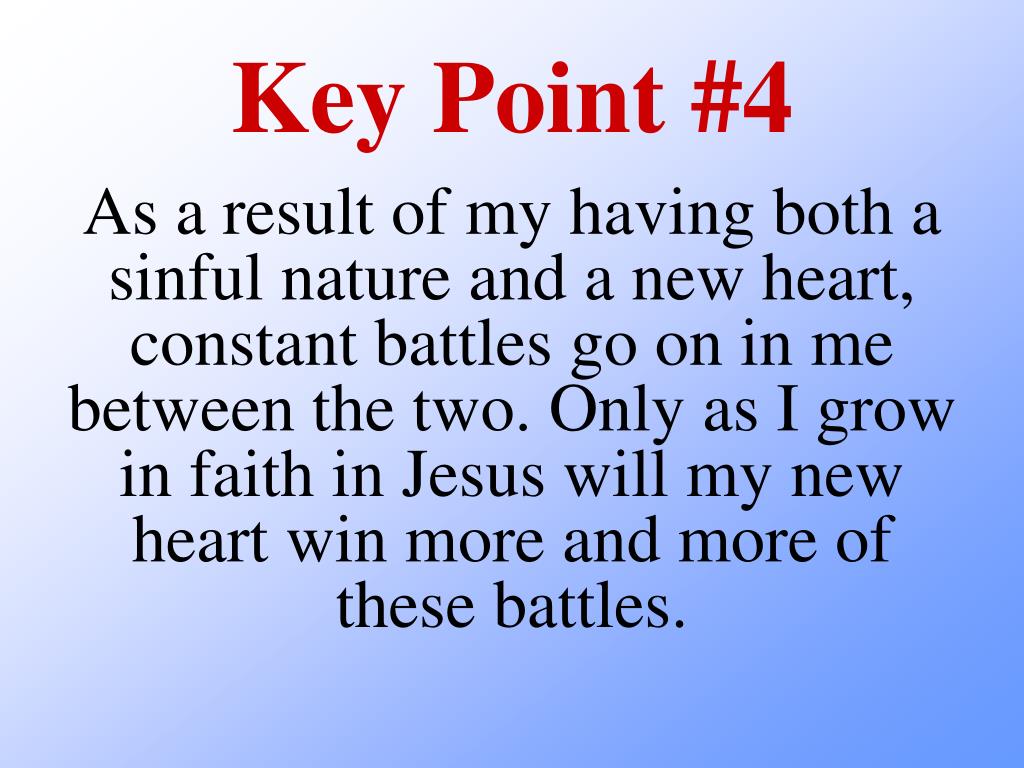 Key Point #4

As a result of my having both a sinful nature and a new heart, constant battles go on in me between the two. Only as I grow in faith in Jesus will my new heart win more and more of these battles.